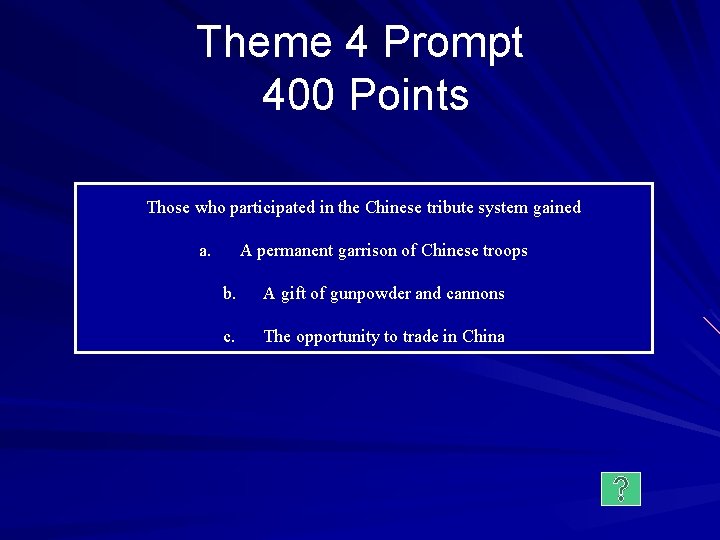 Theme 4 Prompt
400 Points

Those who participated in the Chinese tribute system gained

a. A permanent garrison of Chinese troops

b. A gift of gunpowder and cannons

c. The opportunity to trade in China

?